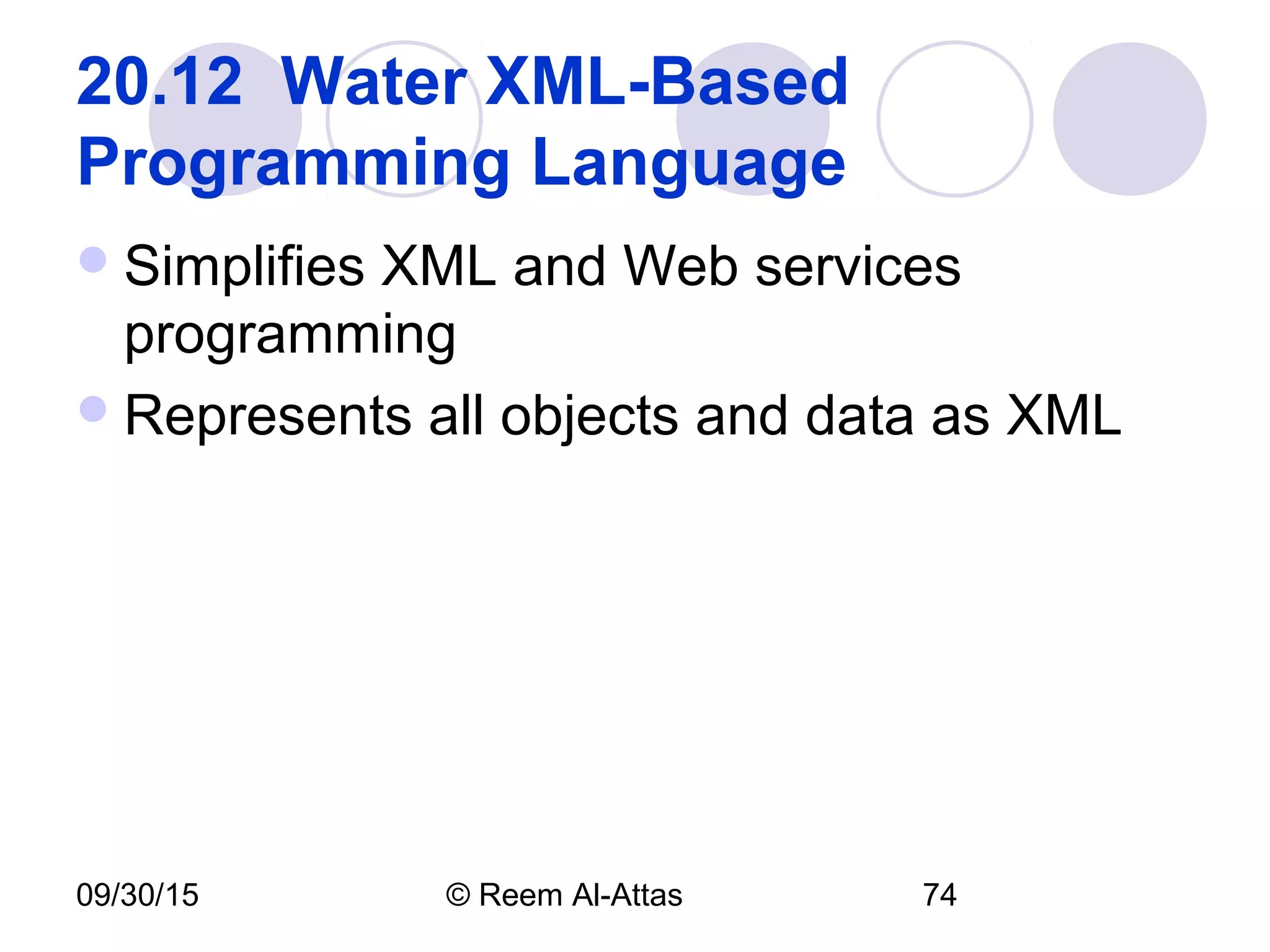 20.12 Water XML-Based Programming Language

- Simplifies XML and Web services programming
- Represents all objects and data as XML

09/30/15

© Reem Al-Attas

74